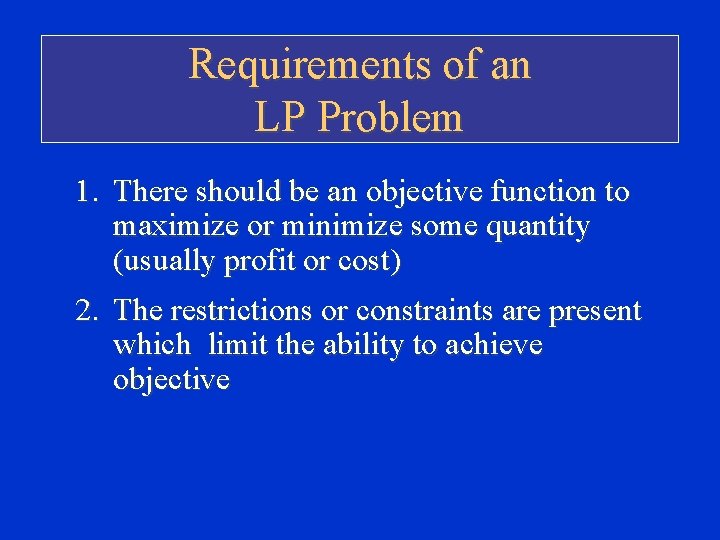 Requirements of an LP Problem

1. There should be an objective function to maximize or minimize some quantity (usually profit or cost)

2. The restrictions or constraints are present which limit the ability to achieve objective